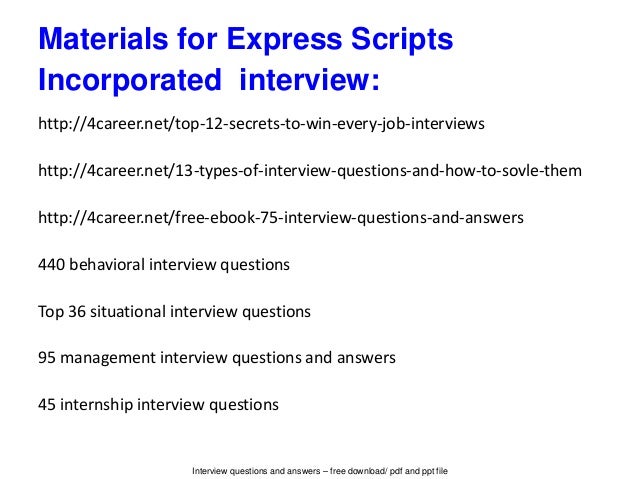 Materials for Express Scripts Incorporated interview:

http://4career.net/top-12-secrets-to-win-every-job-interviews

http://4career.net/13-types-of-interview-questions-and-how-to-sovle-them

http://4career.net/free-ebook-75-interview-questions-and-answers

440 behavioral interview questions

Top 36 situational interview questions

95 management interview questions and answers

45 internship interview questions

Interview questions and answers – free download/ pdf and ppt file